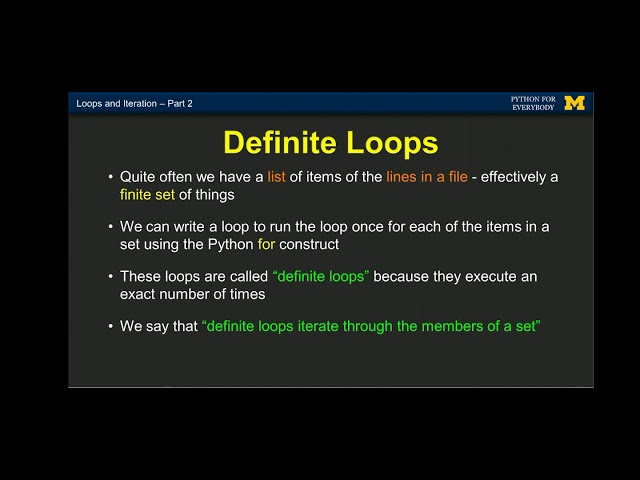 Loops and Iteration – Part 2

PYTHON FOR EVERYBODY

M

Definite Loops

• Quite often we have a list of items of the lines in a file - effectively a finite set of things

• We can write a loop to run the loop once for each of the items in a set using the Python for construct

• These loops are called “definite loops” because they execute an exact number of times

• We say that “definite loops iterate through the members of a set”